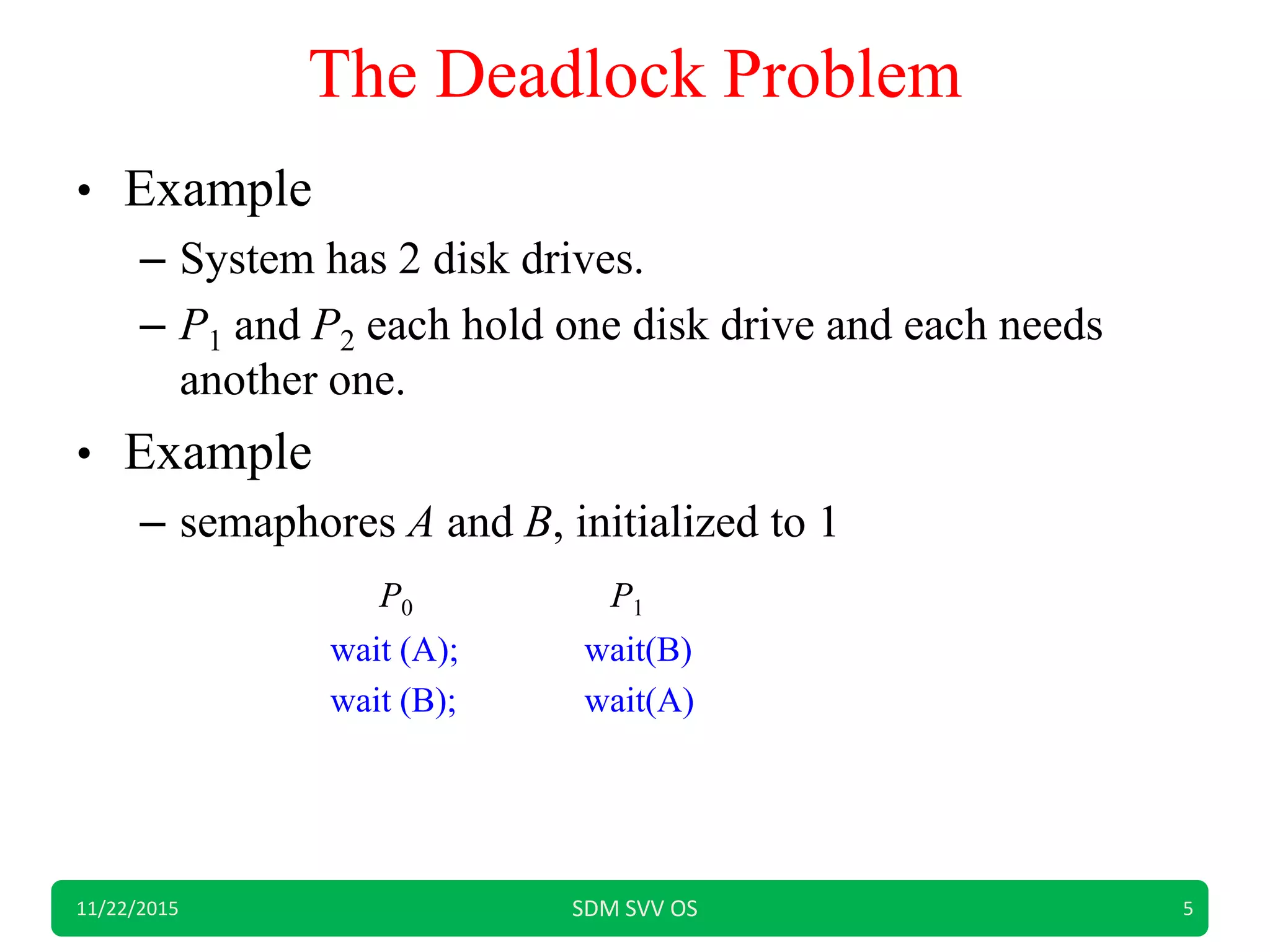 The Deadlock Problem

• Example
– System has 2 disk drives.
– $P_1$ and $P_2$ each hold one disk drive and each needs another one.

• Example
– semaphores $A$ and $B$, initialized to 1

| $P_0$ | $P_1$ |
|---|---|
| wait (A); | wait(B) |
| wait (B); | wait(A) |

11/22/2015 SDM SVV OS 5